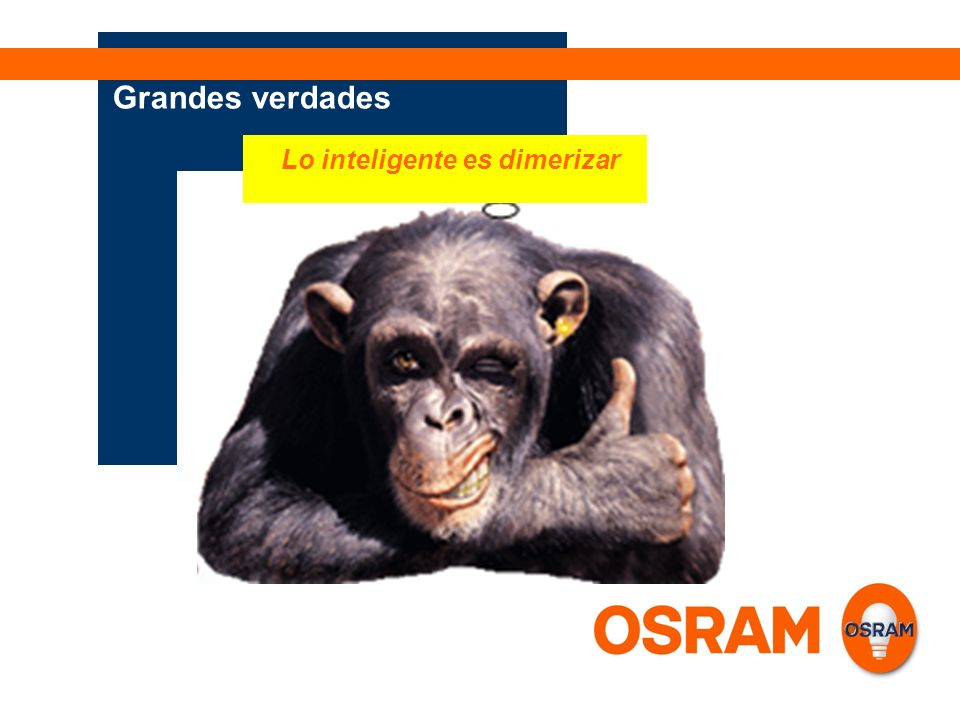 Grandes verdades

Lo inteligente es dimerizar

OSRAM

OSRAM